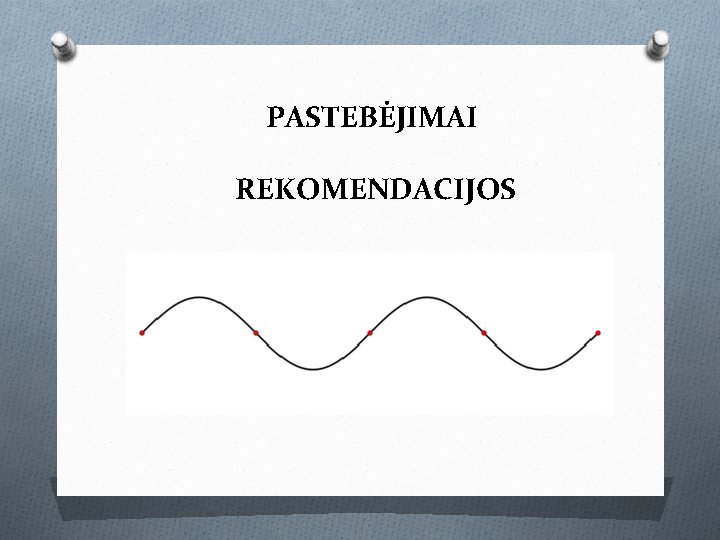 PASTEBĖJIMAI

REKOMENDACIJOS